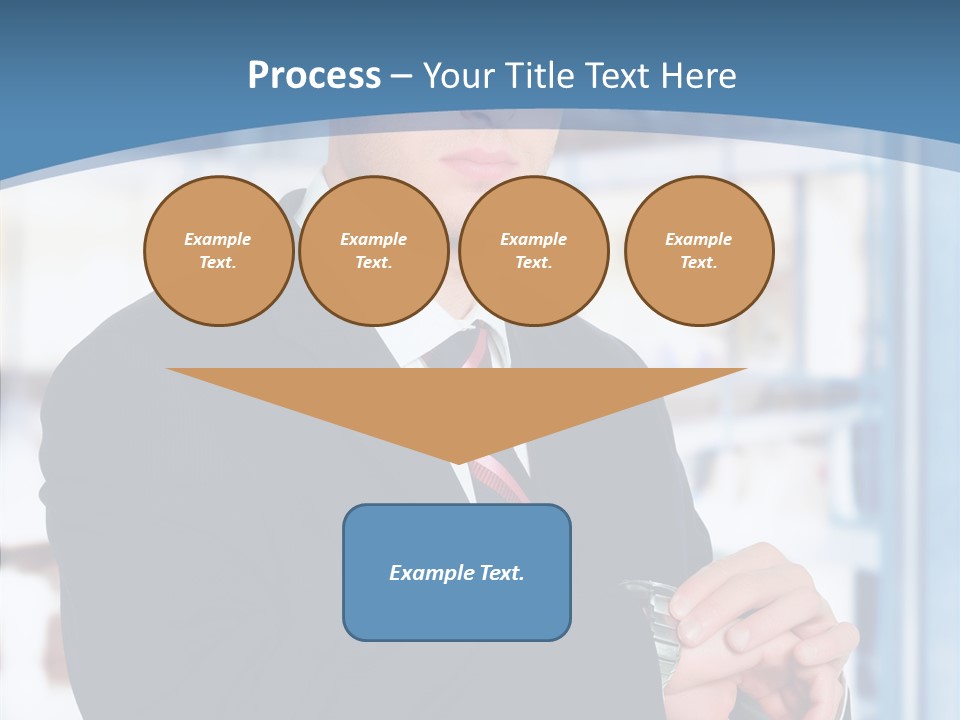 Process – Your Title Text Here

Example Text.

Example Text.

Example Text.

Example Text.

Example Text.